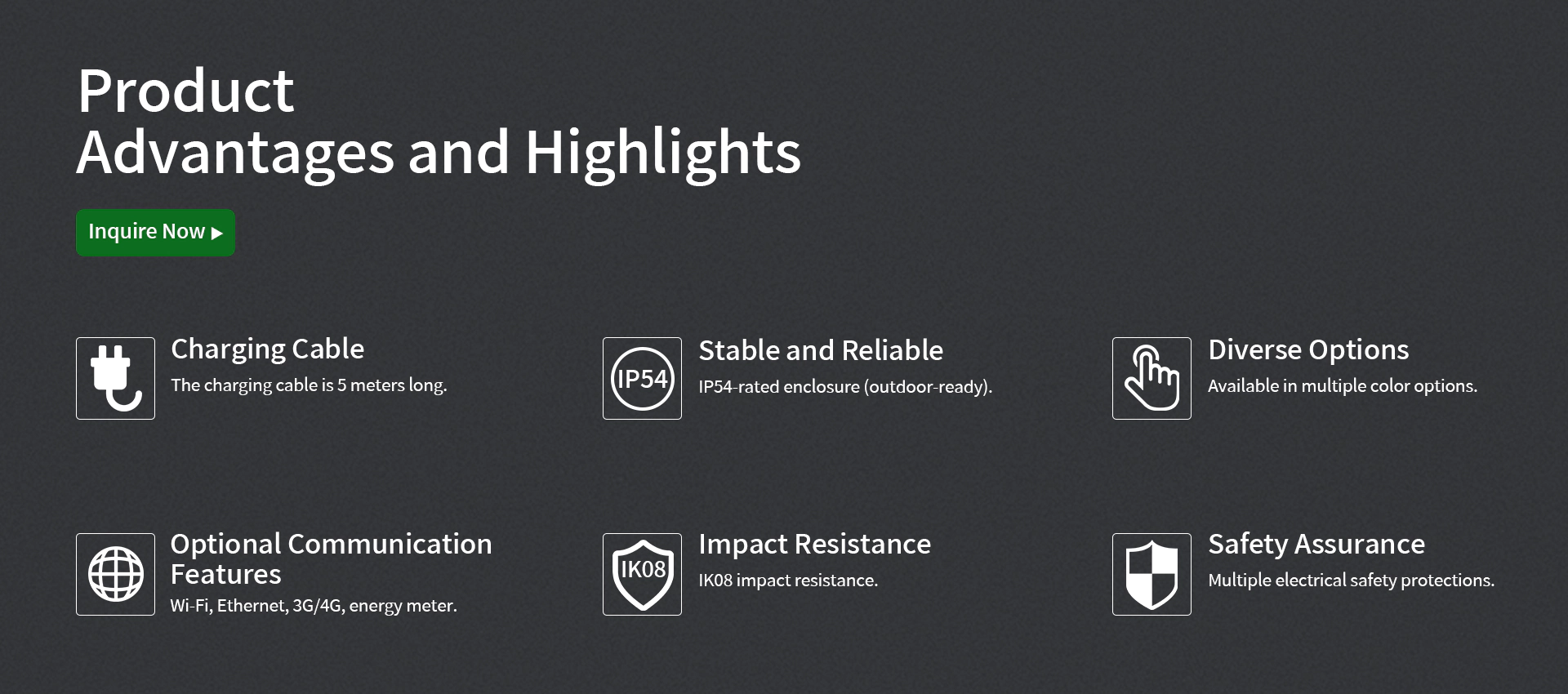 Product
Advantages and Highlights

Inquire Now ▶

Charging Cable
The charging cable is 5 meters long.

IP54

Stable and Reliable
IP54-rated enclosure (outdoor-ready).

Diverse Options
Available in multiple color options.

Optional Communication Features
Wi-Fi, Ethernet, 3G/4G, energy meter.

IK08

Impact Resistance
IK08 impact resistance.

Safety Assurance
Multiple electrical safety protections.